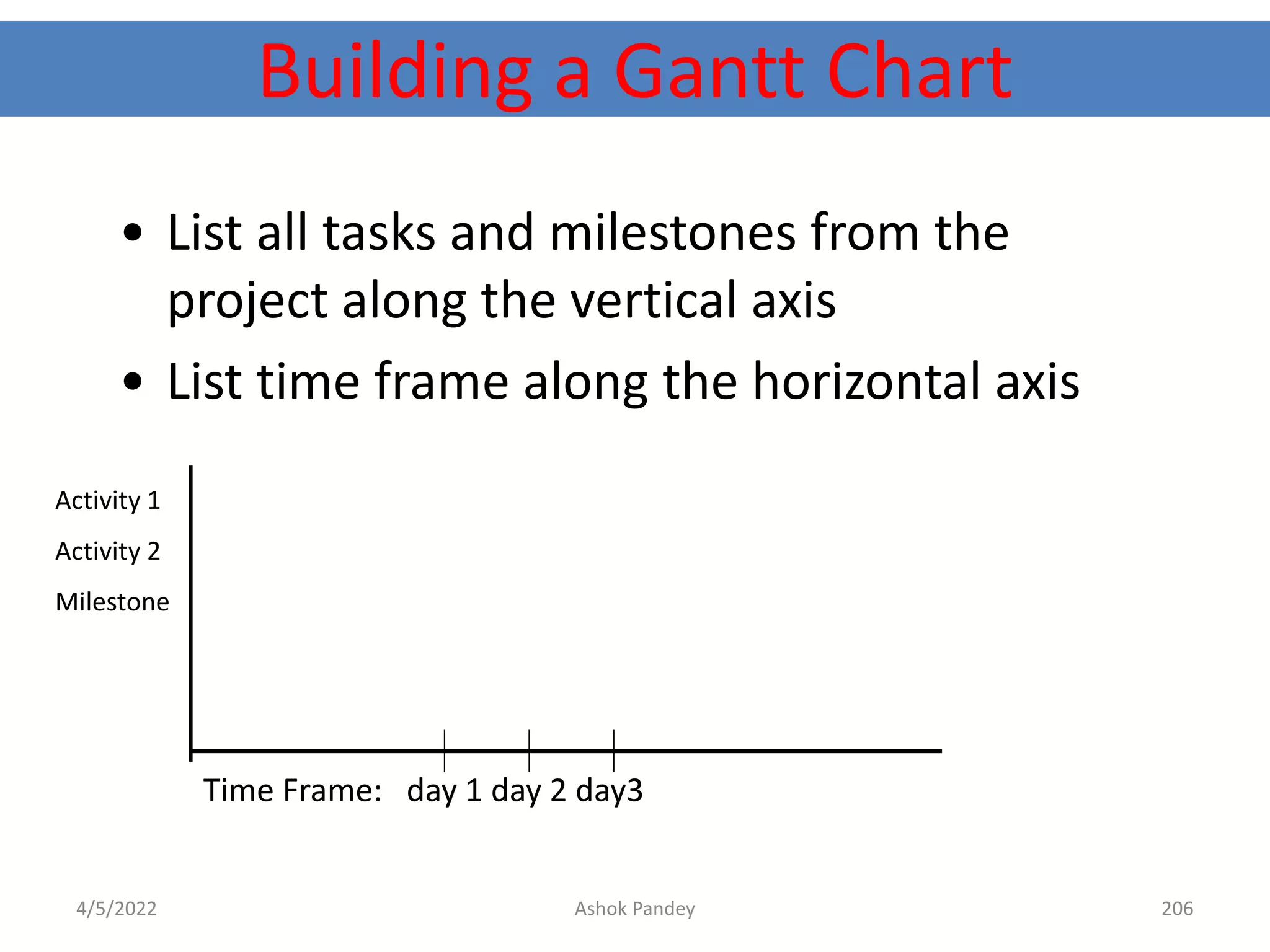 Building a Gantt Chart

• List all tasks and milestones from the project along the vertical axis
• List time frame along the horizontal axis

Activity 1
Activity 2
Milestone

Time Frame: day 1 day 2 day3

4/5/2022 Ashok Pandey 206